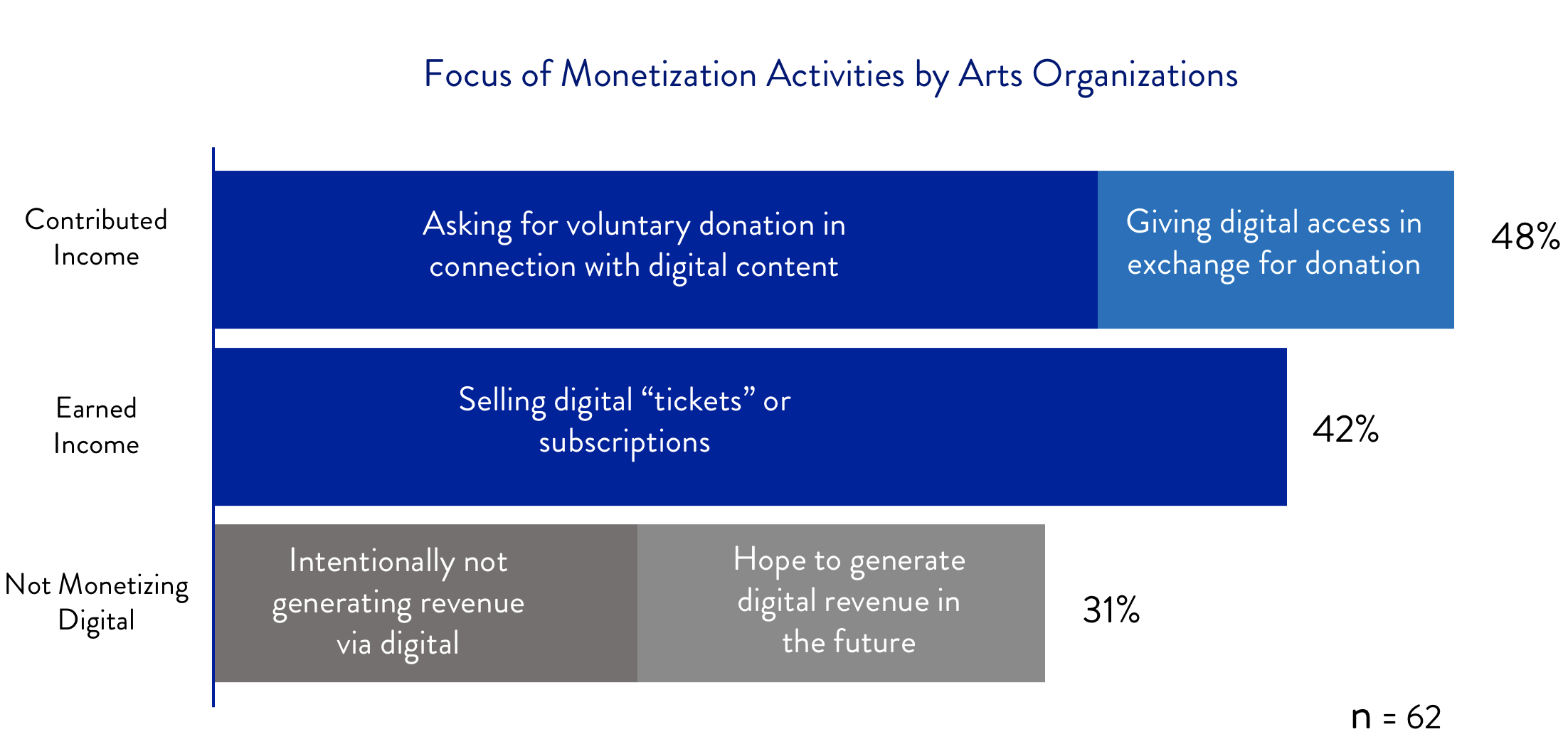 Focus of Monetization Activities by Arts Organizations

Contributed Income

Asking for voluntary donation in connection with digital content

Giving digital access in exchange for donation

48%

Earned Income

Selling digital “tickets” or subscriptions

42%

Not Monetizing Digital

Intentionally not generating revenue via digital

Hope to generate digital revenue in the future

31%

n = 62